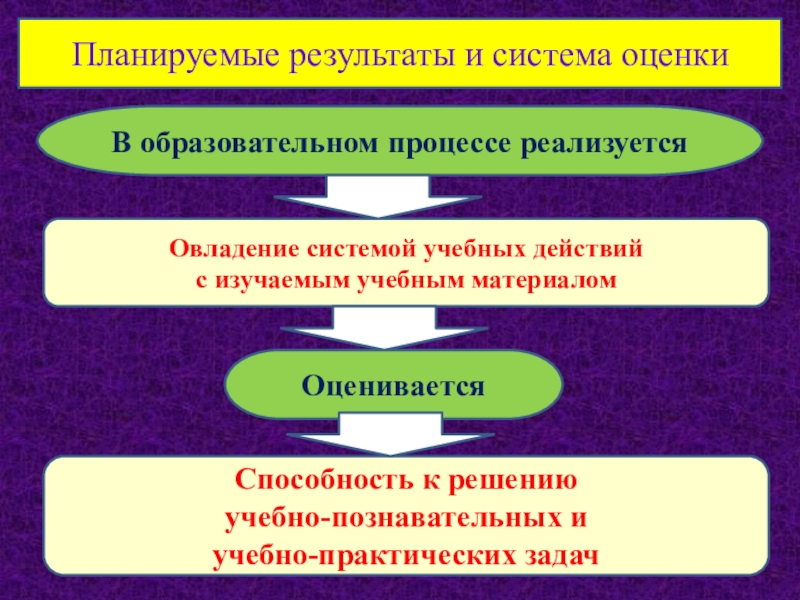 Планируемые результаты и система оценки

В образовательном процессе реализуется

Овладение системой учебных действий
с изучаемым учебным материалом

Оценивается

Способность к решению
учебно-познавательных и
учебно-практических задач